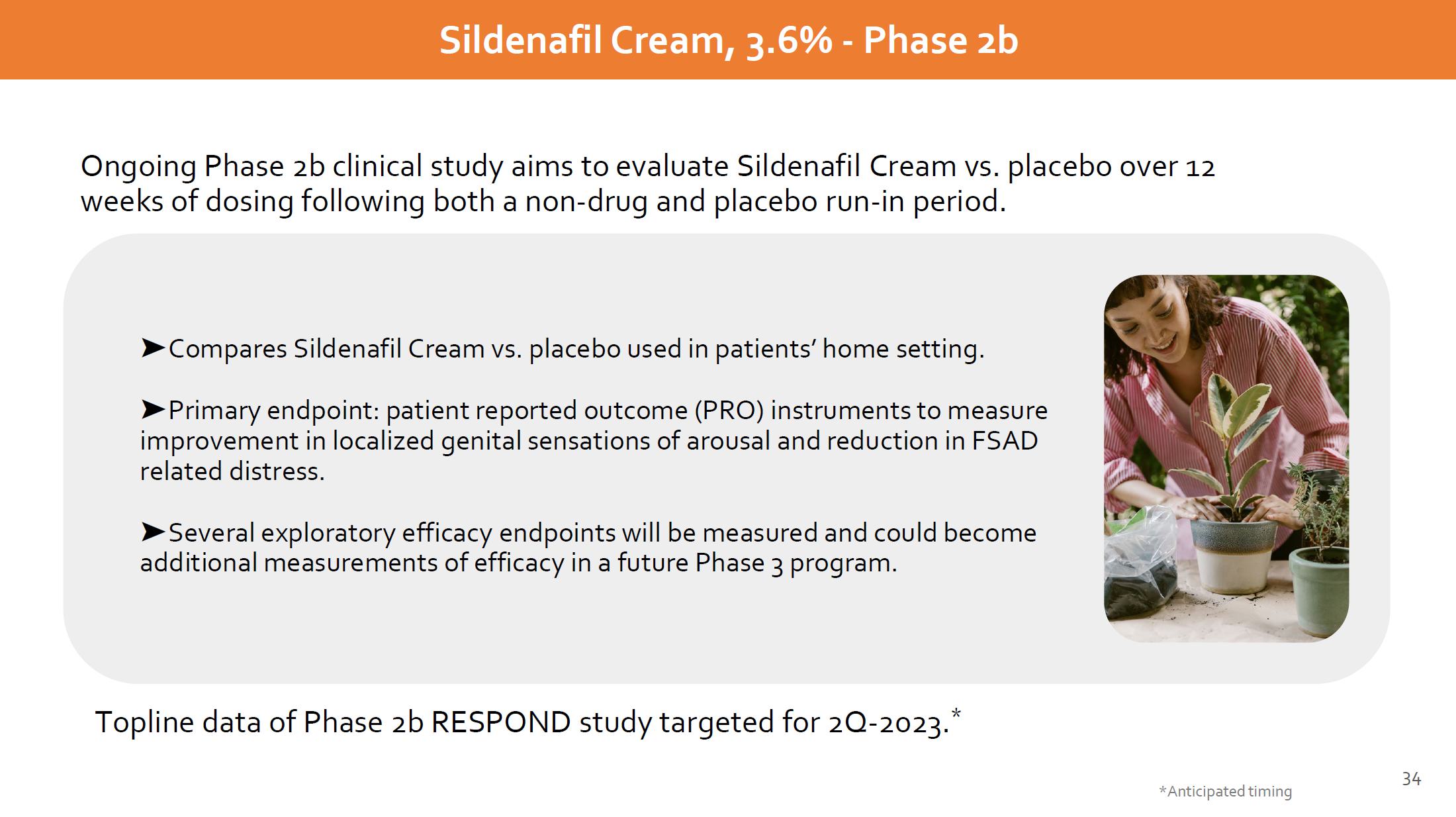 Sildenafil Cream, 3.6% - Phase 2b

Ongoing Phase 2b clinical study aims to evaluate Sildenafil Cream vs. placebo over 12 weeks of dosing following both a non-drug and placebo run-in period.

➤Compares Sildenafil Cream vs. placebo used in patients' home setting.

➤Primary endpoint: patient reported outcome (PRO) instruments to measure improvement in localized genital sensations of arousal and reduction in FSAD related distress.

➤Several exploratory efficacy endpoints will be measured and could become additional measurements of efficacy in a future Phase 3 program.

Topline data of Phase 2b RESPOND study targeted for 2Q-2023.*

*Anticipated timing

34